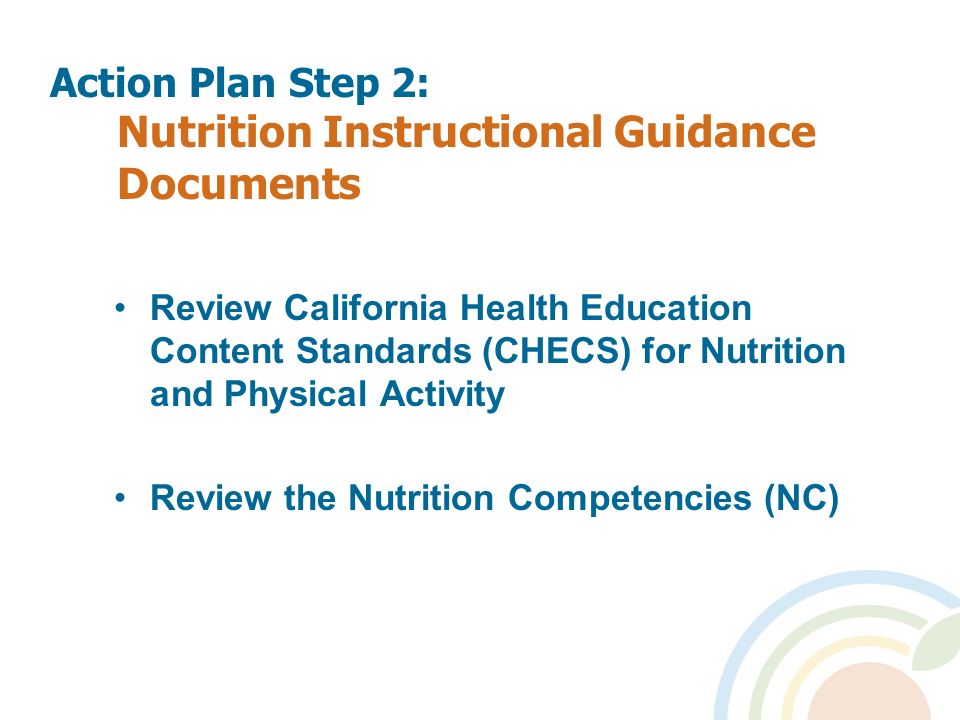 Action Plan Step 2:
Nutrition Instructional Guidance Documents

• Review California Health Education Content Standards (CHECS) for Nutrition and Physical Activity

• Review the Nutrition Competencies (NC)